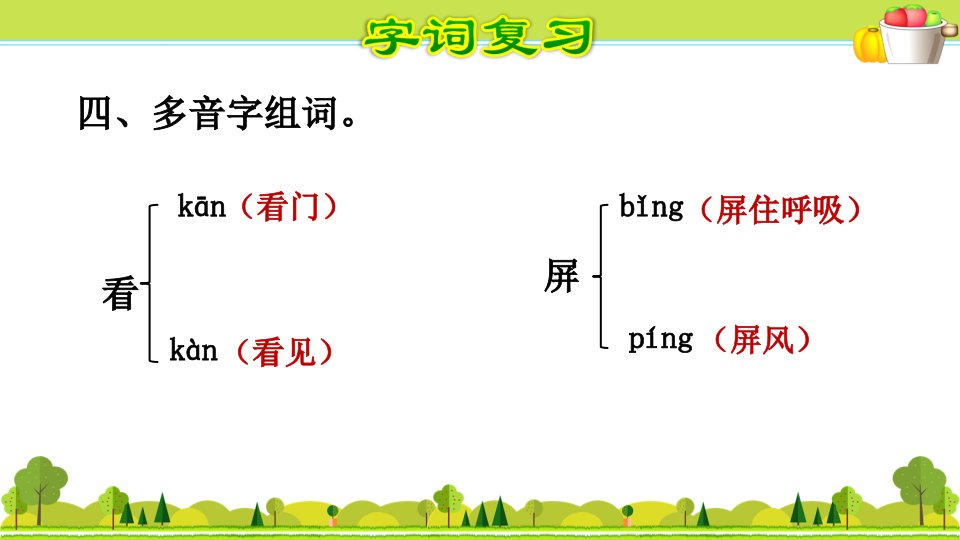 字词复习

四、多音字组词。

看 kān（看门）
kàn（看见）

屏 bǐng（屏住呼吸）
píng（屏风）